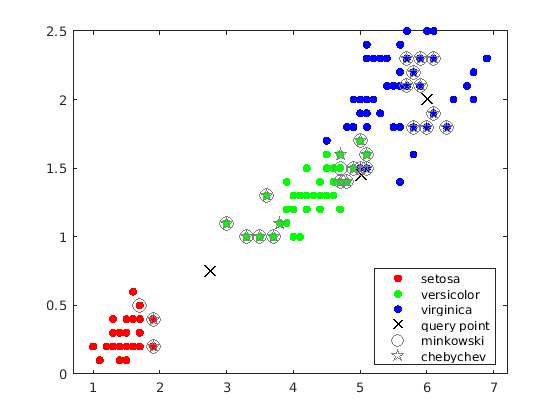 2.5
2
1.5
1
0.5
0
1 2 3 4 5 6 7

setosa
versicolor
virginica
query point
minkowski
chebychev